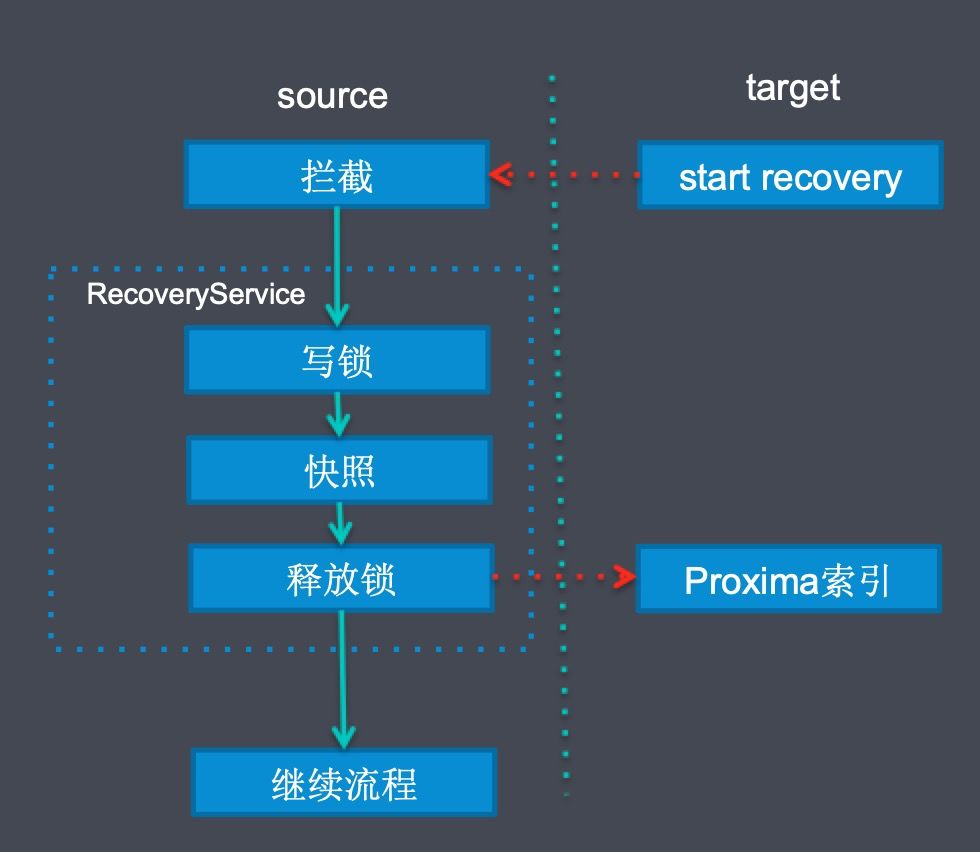 source

target

拦截

start recovery

RecoveryService

写锁

快照

释放锁

Proxima索引

继续流程